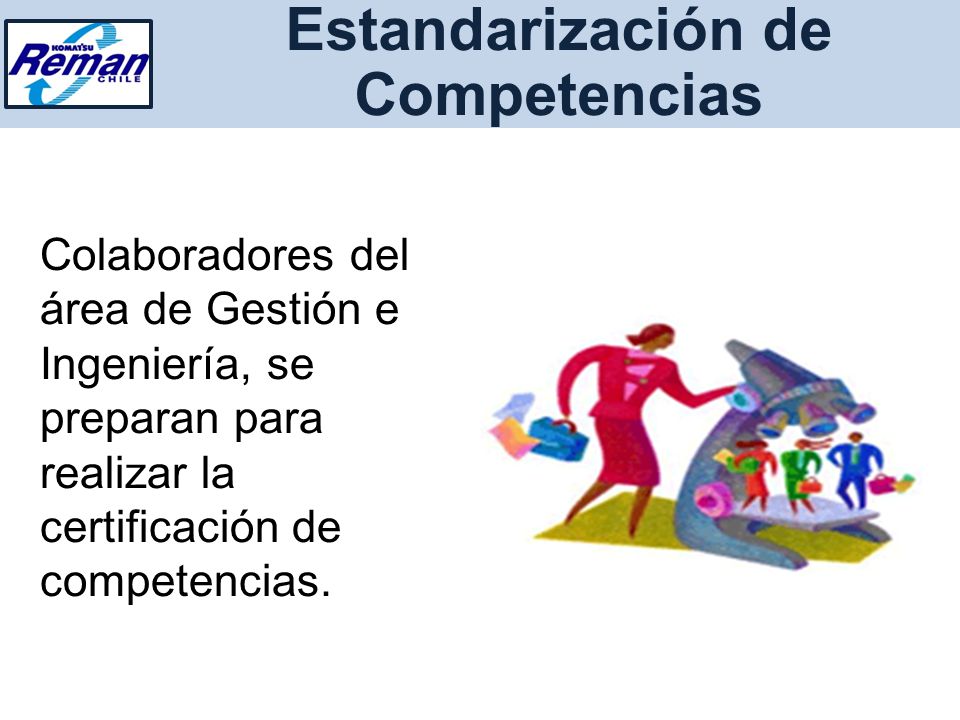 KOMATSU
Reman
CHILE

Estandarización de Competencias

Colaboradores del área de Gestión e Ingeniería, se preparan para realizar la certificación de competencias.